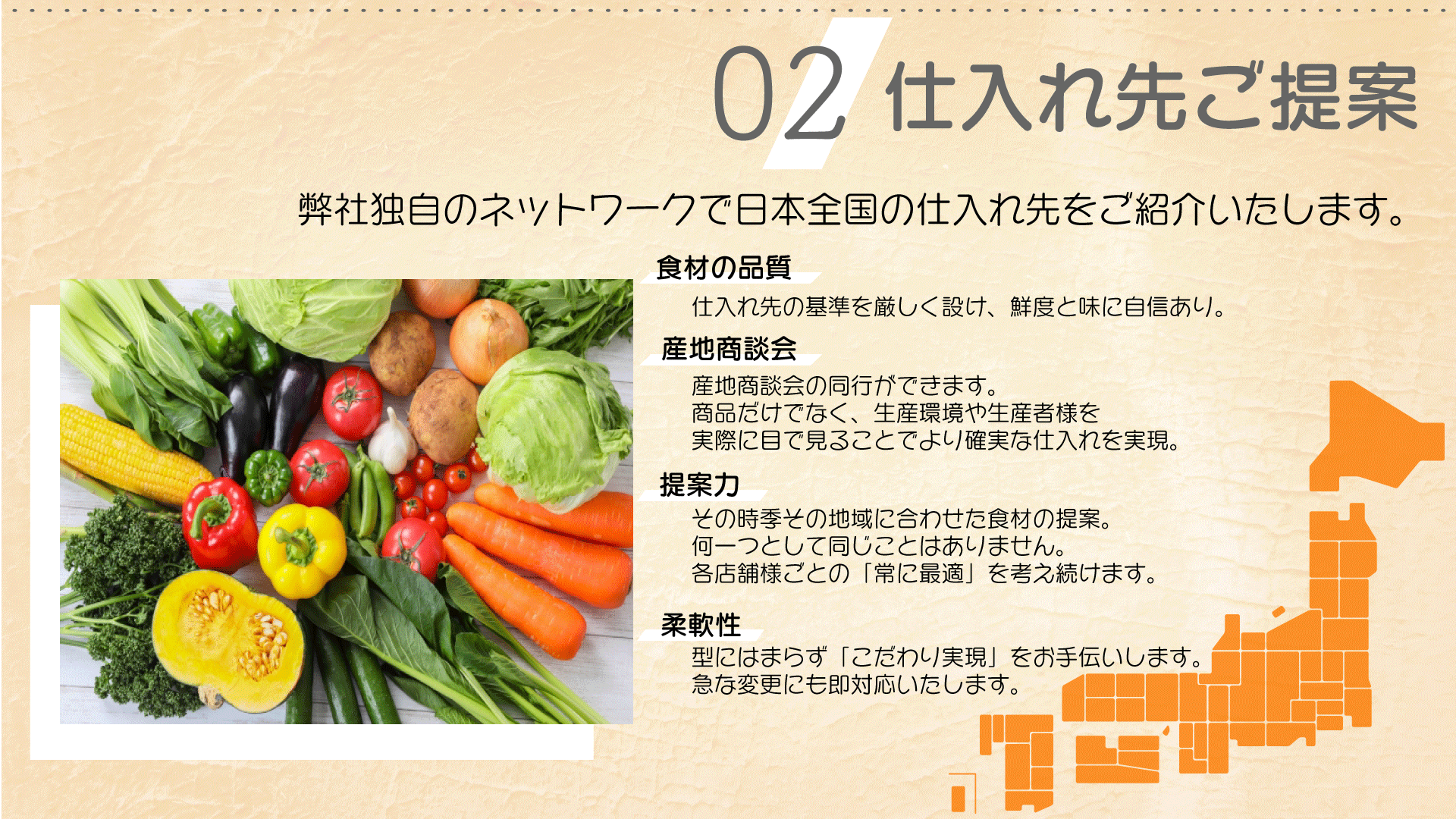 02 仕入れ先ご提案

弊社独自のネットワークで日本全国の仕入れ先をご紹介いたします。

食材の品質

仕入れ先の基準を厳しく設け、鮮度と味に自信あり。

産地商談会

産地商談会の同行ができます。
商品だけでなく、生産環境や生産者様を
実際に目で見ることでより確実な仕入れを実現。

提案力

その時季その地域に合わせた食材の提案。
何一つとして同じことはありません。
各店舗様ごとの「常に最適」を考え続けます。

柔軟性

型にはまらず「こだわり実現」をお手伝いします。
急な変更にも即対応いたします。